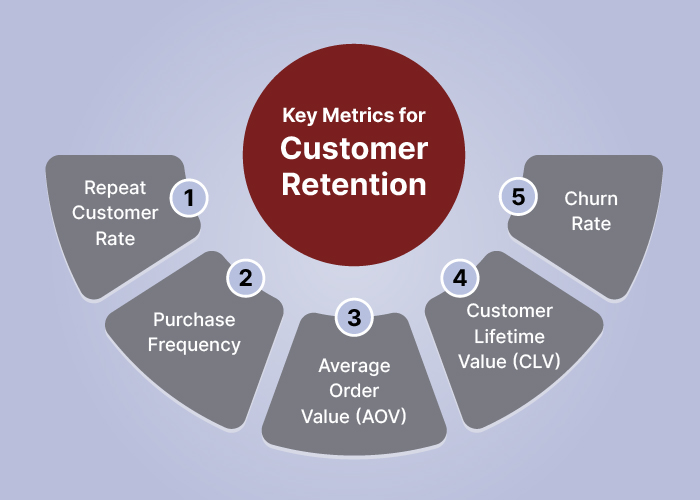 Key Metrics for
Customer Retention

1
Repeat Customer Rate

2
Purchase Frequency

3
Average Order Value (AOV)

4
Customer Lifetime Value (CLV)

5
Churn Rate